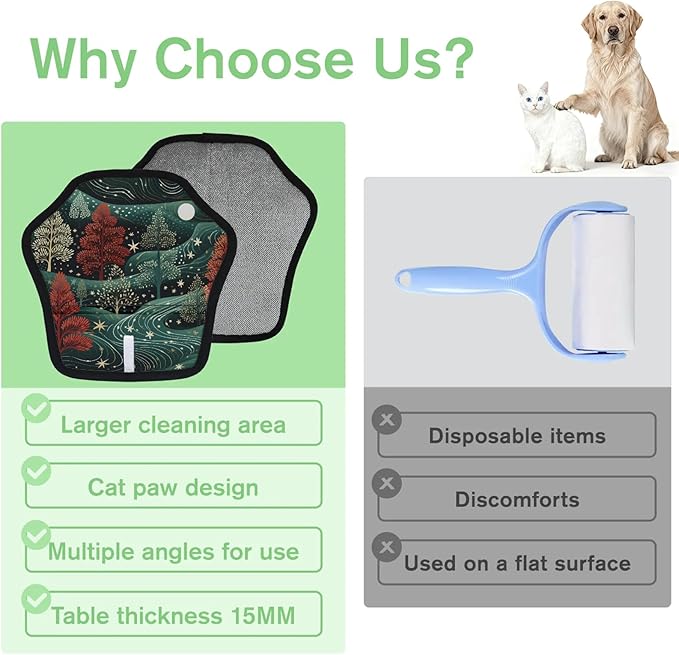 Why Choose Us?

Larger cleaning area

Cat paw design

Multiple angles for use

Table thickness 15MM

Disposable items

Discomforts

Used on a flat surface